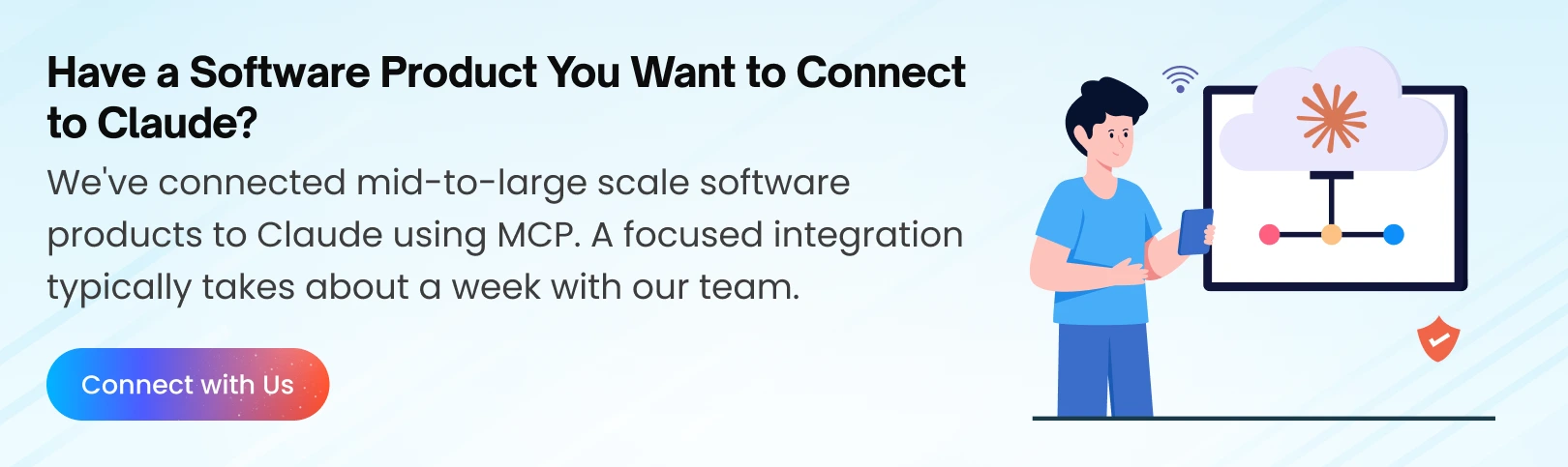 Have a Software Product You Want to Connect to Claude?

We've connected mid-to-large scale software products to Claude using MCP. A focused integration typically takes about a week with our team.

Connect with Us